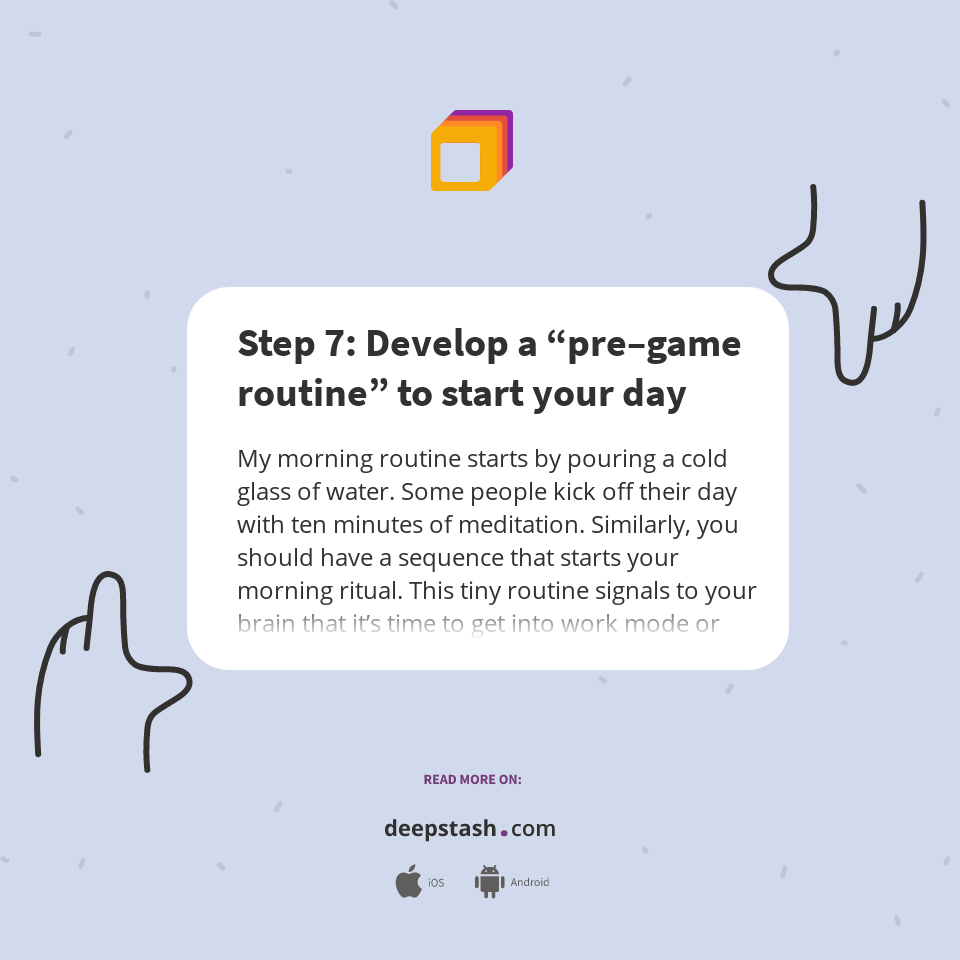 Step 7: Develop a “pre-game routine” to start your day

My morning routine starts by pouring a cold glass of water. Some people kick off their day with ten minutes of meditation. Similarly, you should have a sequence that starts your morning ritual. This tiny routine signals to your brain that it’s time to get into work mode or

READ MORE ON:

deepstash.com

iOS Android